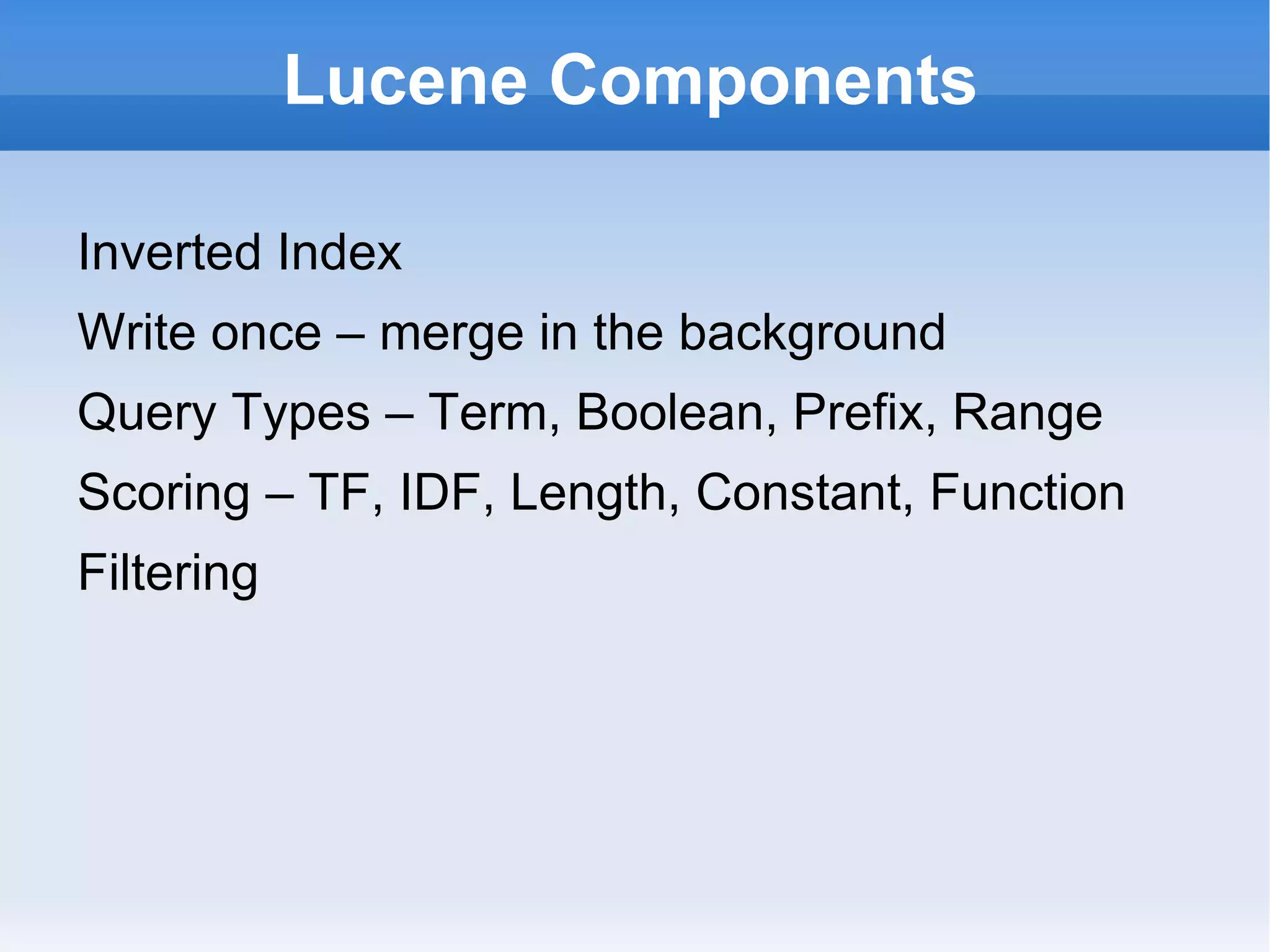 Lucene Components

Inverted Index

Write once – merge in the background

Query Types – Term, Boolean, Prefix, Range

Scoring – TF, IDF, Length, Constant, Function

Filtering